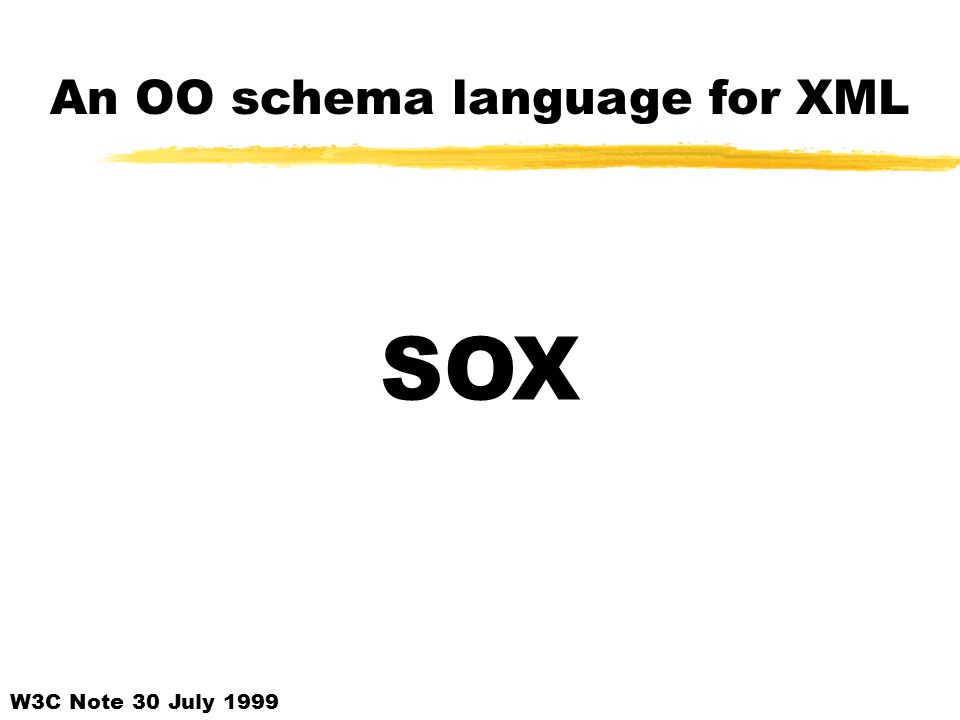 An OO schema language for XML

SOX

W3C Note 30 July 1999